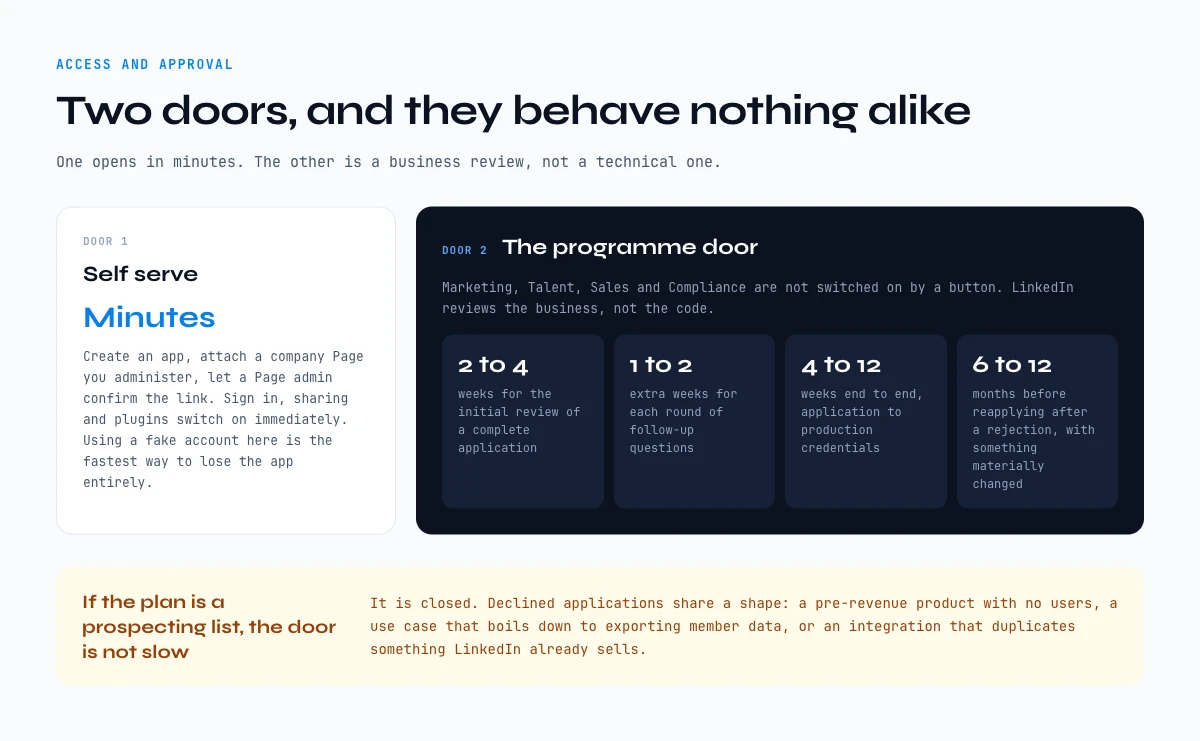 ACCESS AND APPROVAL

Two doors, and they behave nothing alike

One opens in minutes. The other is a business review, not a technical one.

DOOR 1

Self serve

Minutes

Create an app, attach a company Page you administer, let a Page admin confirm the link. Sign in, sharing and plugins switch on immediately. Using a fake account here is the fastest way to lose the app entirely.

DOOR 2 The programme door

Marketing, Talent, Sales and Compliance are not switched on by a button. LinkedIn reviews the business, not the code.

2 to 4
weeks for the initial review of a complete application

1 to 2
extra weeks for each round of follow-up questions

4 to 12
weeks end to end, application to production credentials

6 to 12
months before reapplying after a rejection, with something materially changed

If the plan is a prospecting list, the door is not slow

It is closed. Declined applications share a shape: a pre-revenue product with no users, a use case that boils down to exporting member data, or an integration that duplicates something LinkedIn already sells.